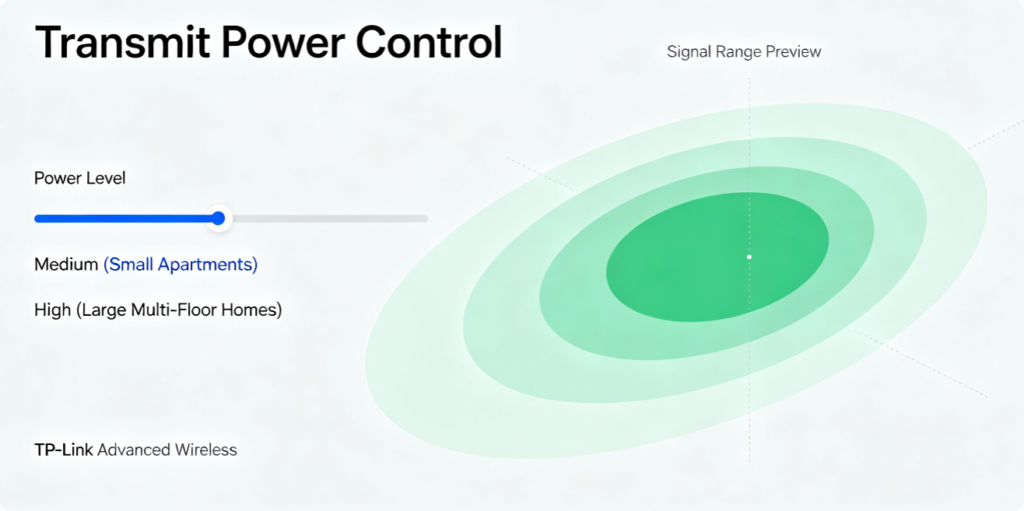 Transmit Power Control

Signal Range Preview

Power Level

Medium (Small Apartments)

High (Large Multi-Floor Homes)

TP-Link Advanced Wireless